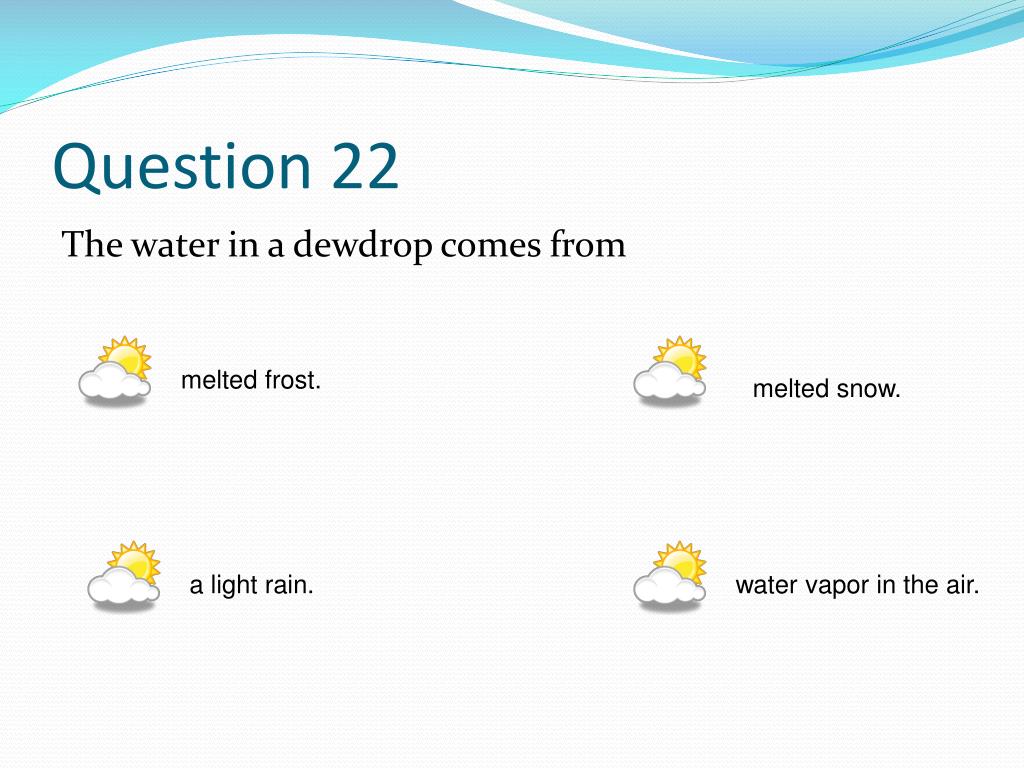 Question 22

The water in a dewdrop comes from

melted frost.

melted snow.

a light rain.

water vapor in the air.